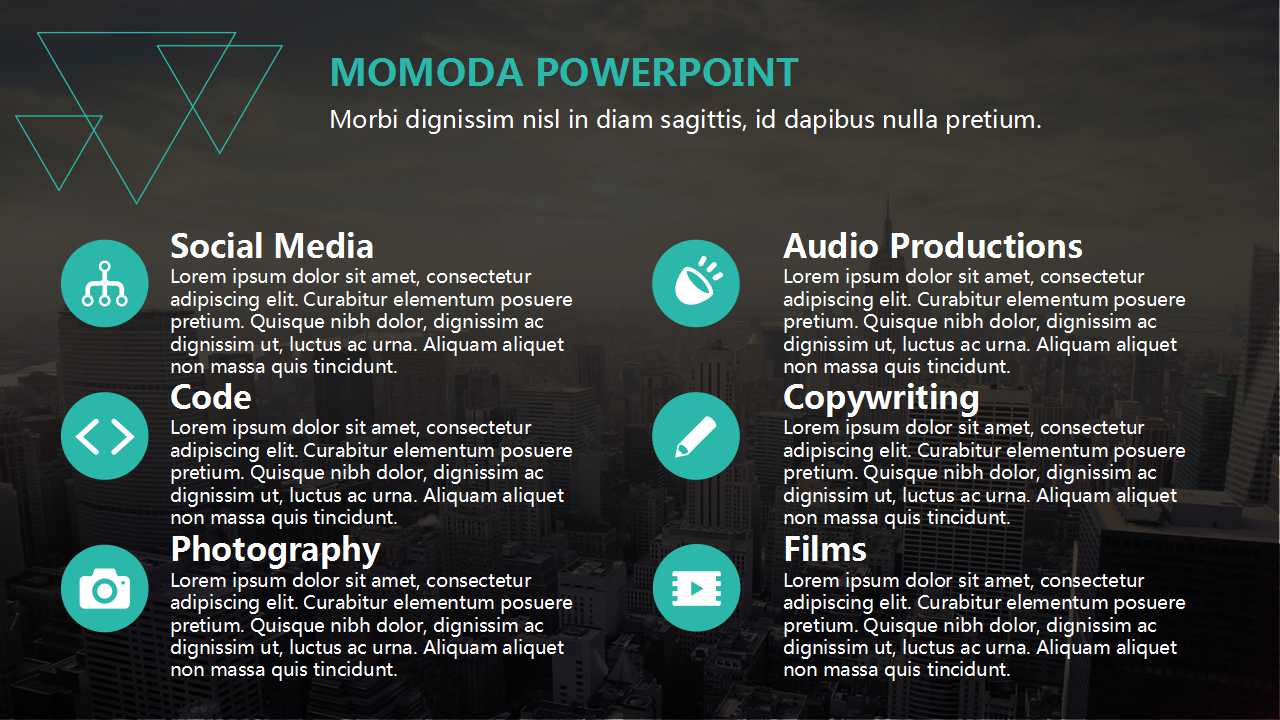 MOMODA POWERPOINT

Morbi dignissim nisl in diam sagittis, id dapibus nulla pretium.

Social Media
Lorem ipsum dolor sit amet, consectetur adipiscing elit. Curabitur elementum posuere pretium. Quisque nibh dolor, dignissim ac dignissim ut, luctus ac urna. Aliquam aliquet non massa quis tincidunt.

Code
Lorem ipsum dolor sit amet, consectetur adipiscing elit. Curabitur elementum posuere pretium. Quisque nibh dolor, dignissim ac dignissim ut, luctus ac urna. Aliquam aliquet non massa quis tincidunt.

Photography
Lorem ipsum dolor sit amet, consectetur adipiscing elit. Curabitur elementum posuere pretium. Quisque nibh dolor, dignissim ac dignissim ut, luctus ac urna. Aliquam aliquet non massa quis tincidunt.

Audio Productions
Lorem ipsum dolor sit amet, consectetur adipiscing elit. Curabitur elementum posuere pretium. Quisque nibh dolor, dignissim ac dignissim ut, luctus ac urna. Aliquam aliquet non massa quis tincidunt.

Copywriting
Lorem ipsum dolor sit amet, consectetur adipiscing elit. Curabitur elementum posuere pretium. Quisque nibh dolor, dignissim ac dignissim ut, luctus ac urna. Aliquam aliquet non massa quis tincidunt.

Films
Lorem ipsum dolor sit amet, consectetur adipiscing elit. Curabitur elementum posuere pretium. Quisque nibh dolor, dignissim ac dignissim ut, luctus ac urna. Aliquam aliquet non massa quis tincidunt.